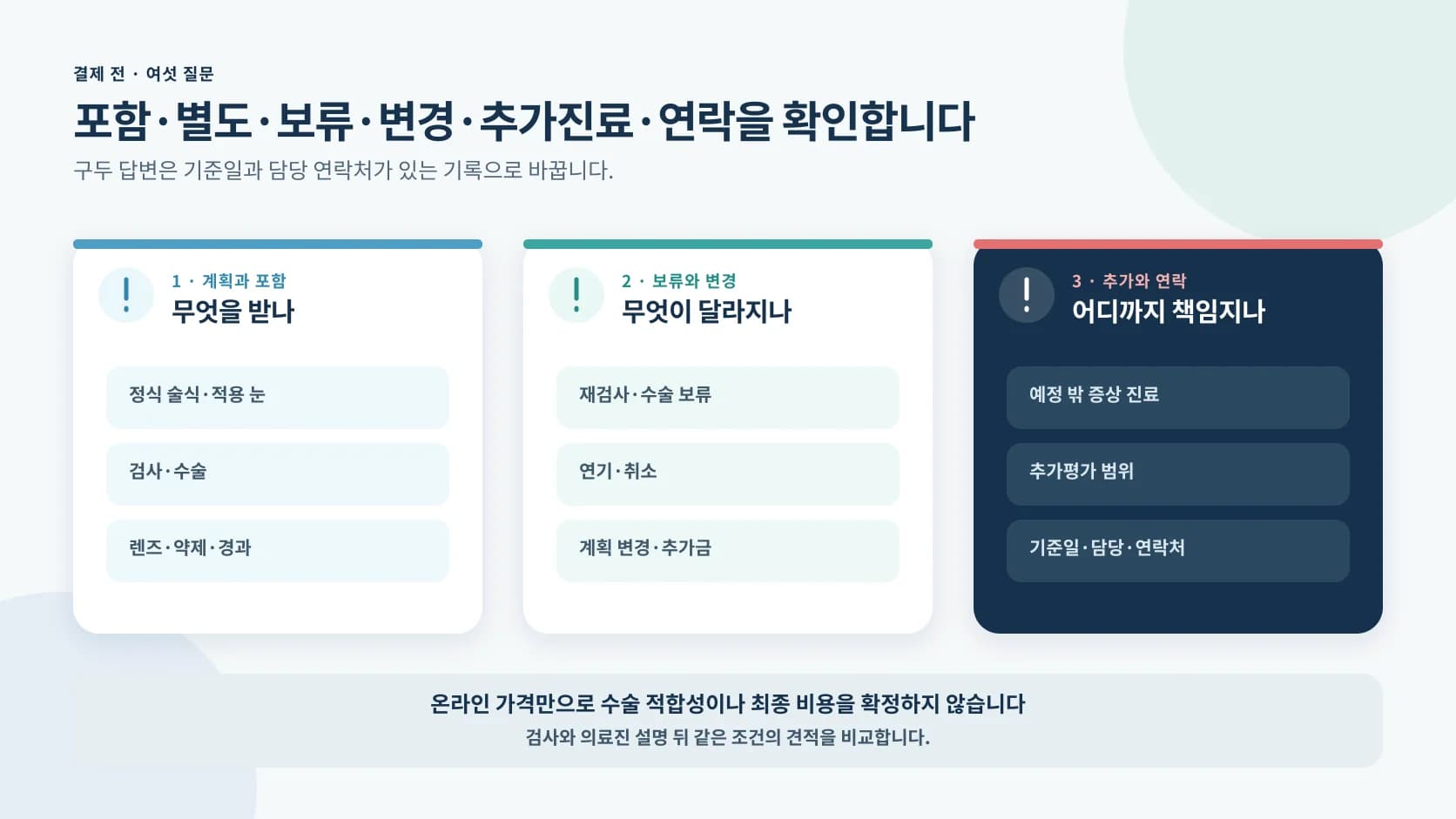 결제 전 · 여섯 질문

포함·별도·보류·변경·추가진료·연락을 확인합니다

구두 답변은 기준일과 담당 연락처가 있는 기록으로 바꿉니다.

!
1 · 계획과 포함
무엇을 받나

정식 술식·적용 눈

검사·수술

렌즈·약제·경과

!
2 · 보류와 변경
무엇이 달라지나

재검사·수술 보류

연기·취소

계획 변경·추가금

!
3 · 추가와 연락
어디까지 책임지나

예정 밖 증상 진료

추가평가 범위

기준일·담당·연락처

온라인 가격만으로 수술 적합성이나 최종 비용을 확정하지 않습니다

검사와 의료진 설명 뒤 같은 조건의 견적을 비교합니다.